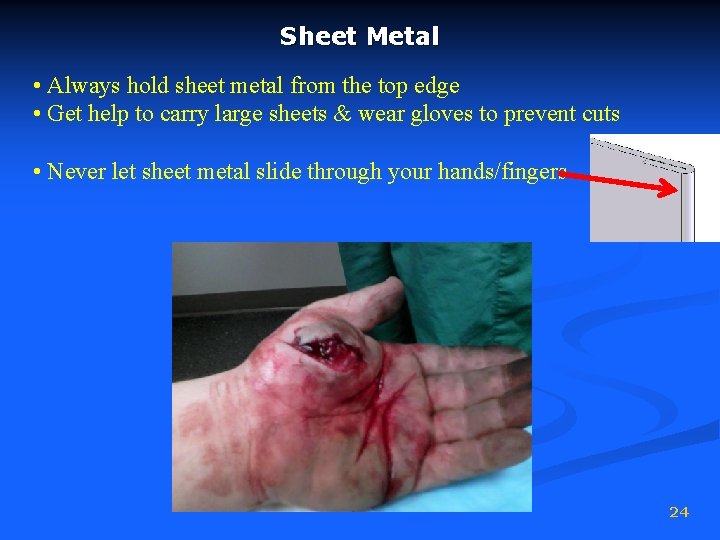 Sheet Metal

• Always hold sheet metal from the top edge
• Get help to carry large sheets & wear gloves to prevent cuts

• Never let sheet metal slide through your hands/fingers

24